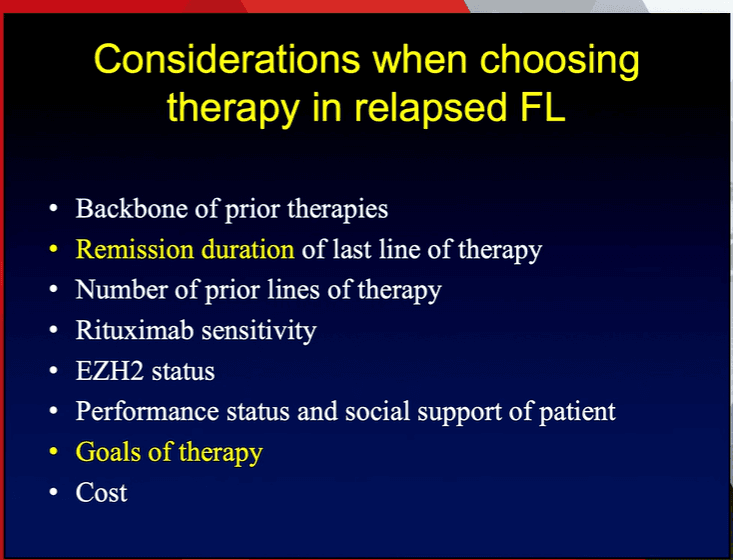 Considerations when choosing therapy in relapsed FL

• Backbone of prior therapies
• Remission duration of last line of therapy
• Number of prior lines of therapy
• Rituximab sensitivity
• EZH2 status
• Performance status and social support of patient
• Goals of therapy
• Cost